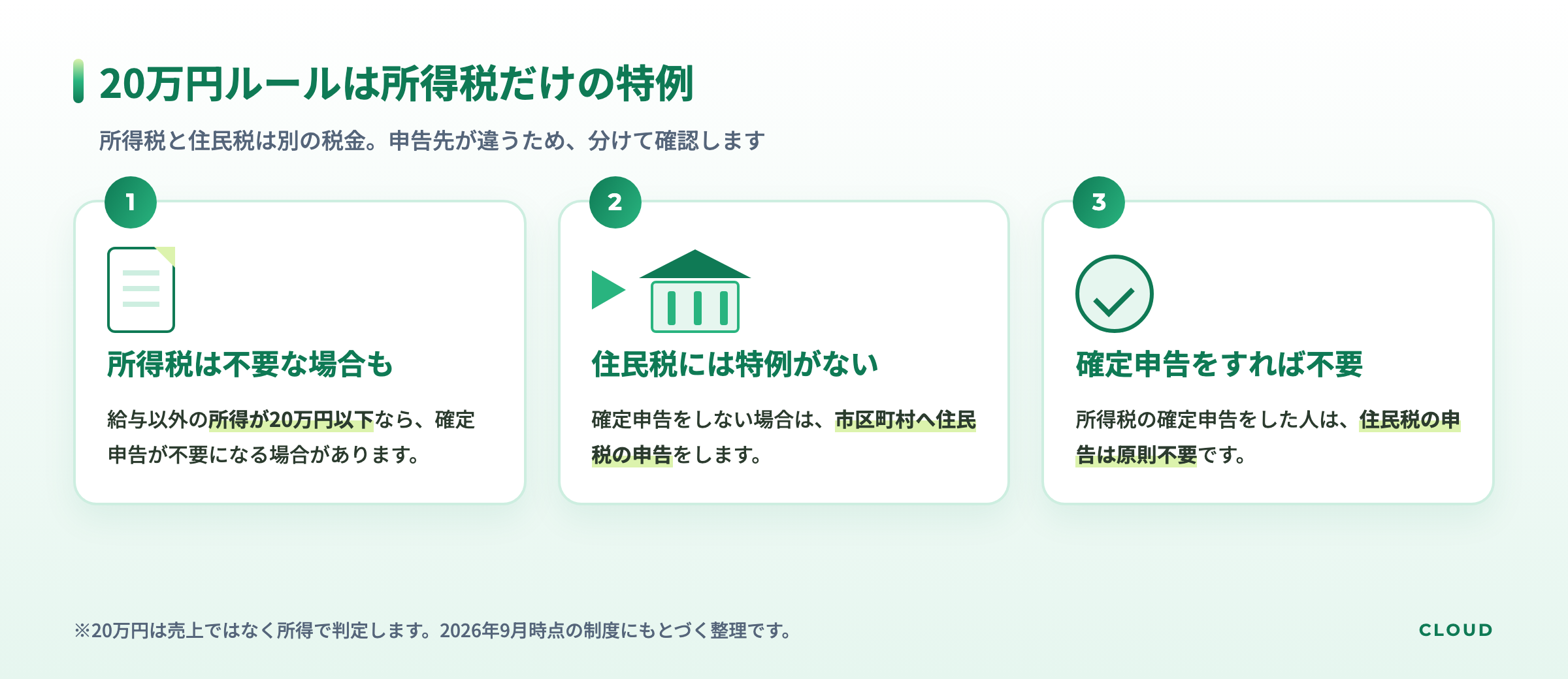 20万円ルールは所得税だけの特例

所得税と住民税は別の税金。申告先が違うため、分けて確認します

1

所得税は不要な場合も

給与以外の所得が20万円以下なら、確定申告が不要になる場合があります。

2

住民税には特例がない

確定申告をしない場合は、市区町村へ住民税の申告をします。

3

確定申告をすれば不要

所得税の確定申告をした人は、住民税の申告は原則不要です。

※20万円は売上ではなく所得で判定します。2026年9月時点の制度にもとづく整理です。

CLOUD